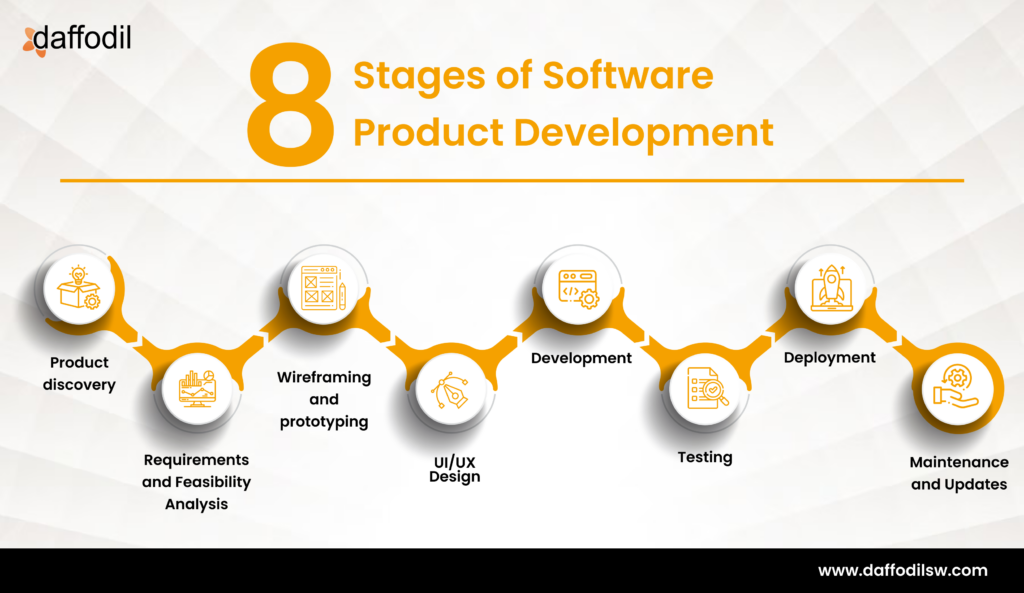 daffodil

8 Stages of Software Product Development

Product discovery

Requirements and Feasibility Analysis

Wireframing and prototyping

UI/UX Design

Development

Testing

Deployment

Maintenance and Updates

www.daffodilsw.com